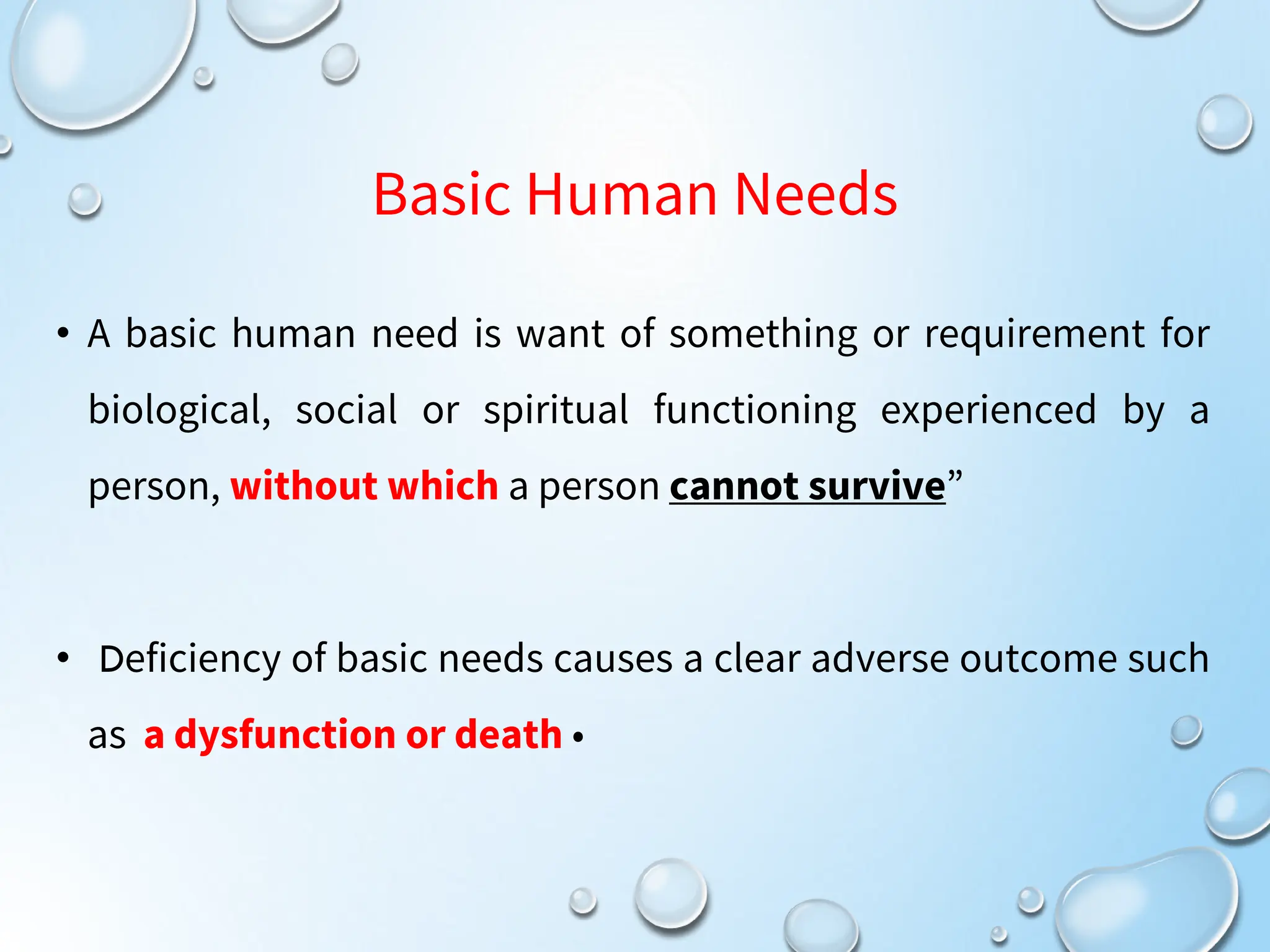 Basic Human Needs

• A basic human need is want of something or requirement for biological, social or spiritual functioning experienced by a person, without which a person cannot survive”

• Deficiency of basic needs causes a clear adverse outcome such as a dysfunction or death •